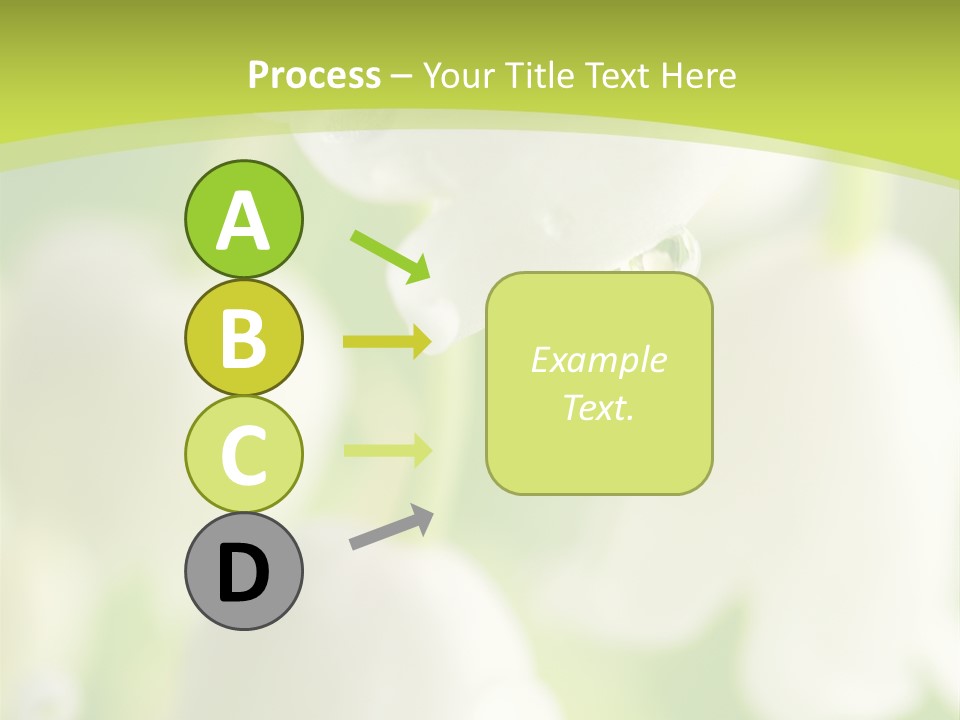 Process – Your Title Text Here

A

B

C

D

Example Text.